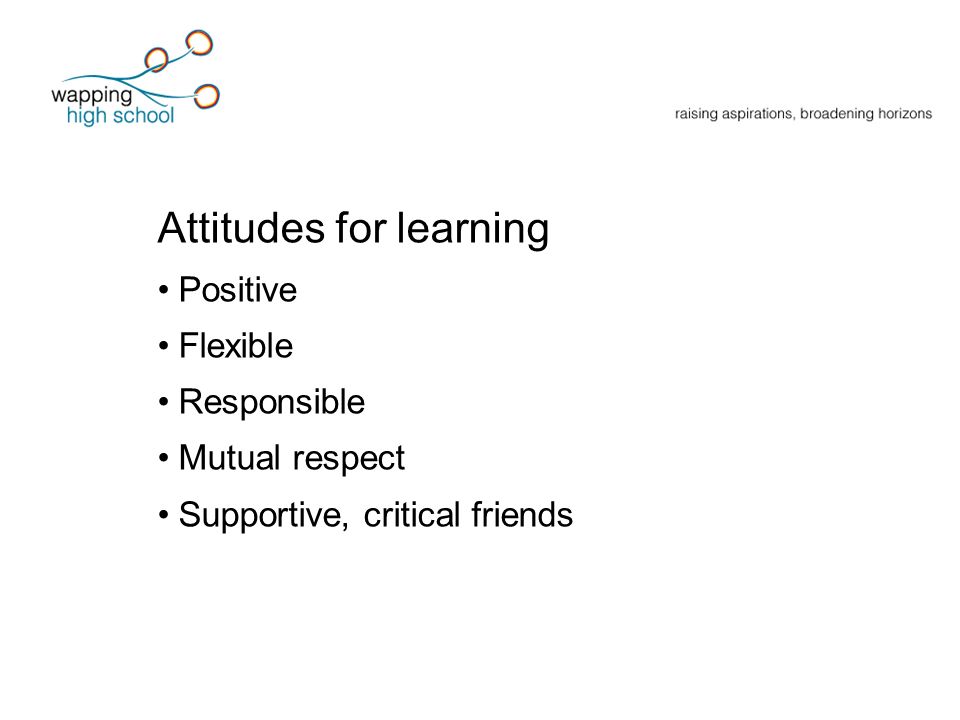 wapping
high school

raising aspirations, broadening horizons

Attitudes for learning

• Positive
• Flexible
• Responsible
• Mutual respect
• Supportive, critical friends